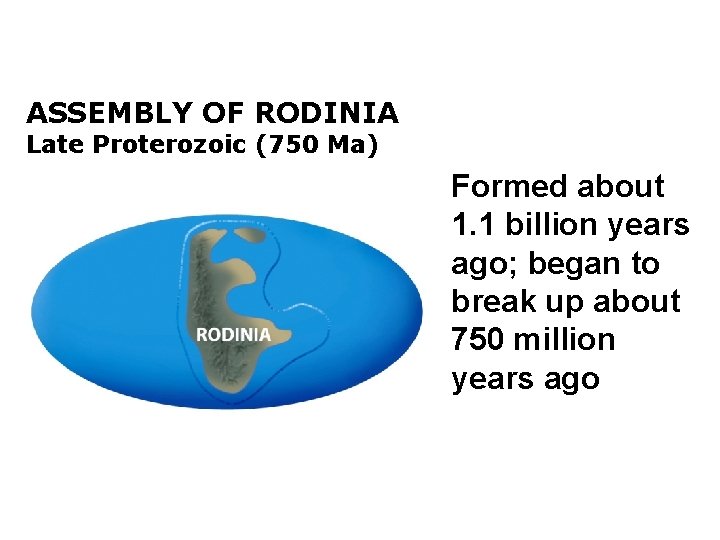 ASSEMBLY OF RODINIA
Late Proterozoic (750 Ma)

RODINIA

Formed about 1.1 billion years ago; began to break up about 750 million years ago